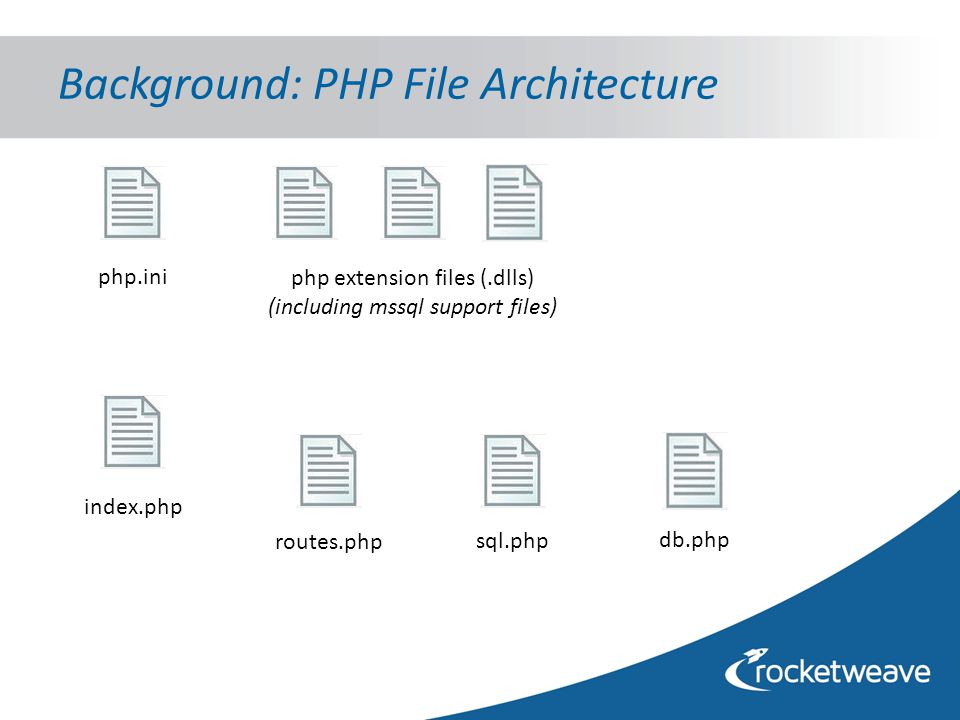 Background: PHP File Architecture

php.ini

php extension files (.dlls)
(including mssql support files)

index.php

routes.php

sql.php

db.php

rocketweave